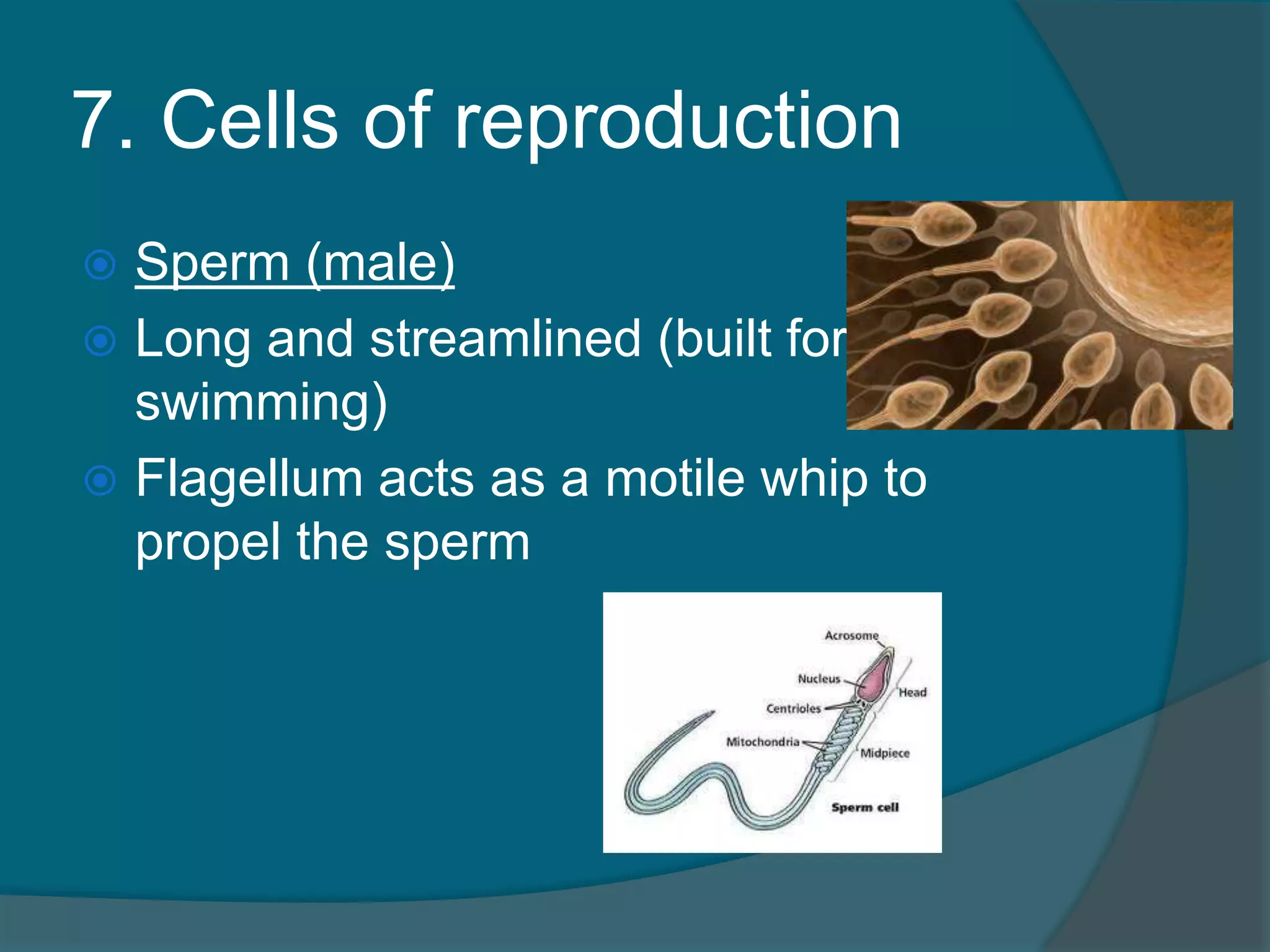 7. Cells of reproduction

Sperm (male)

Long and streamlined (built for swimming)

Flagellum acts as a motile whip to propel the sperm

Acrosome
Nucleus
Head
Centrioles
Mitochondria
Midpiece
Sperm cell